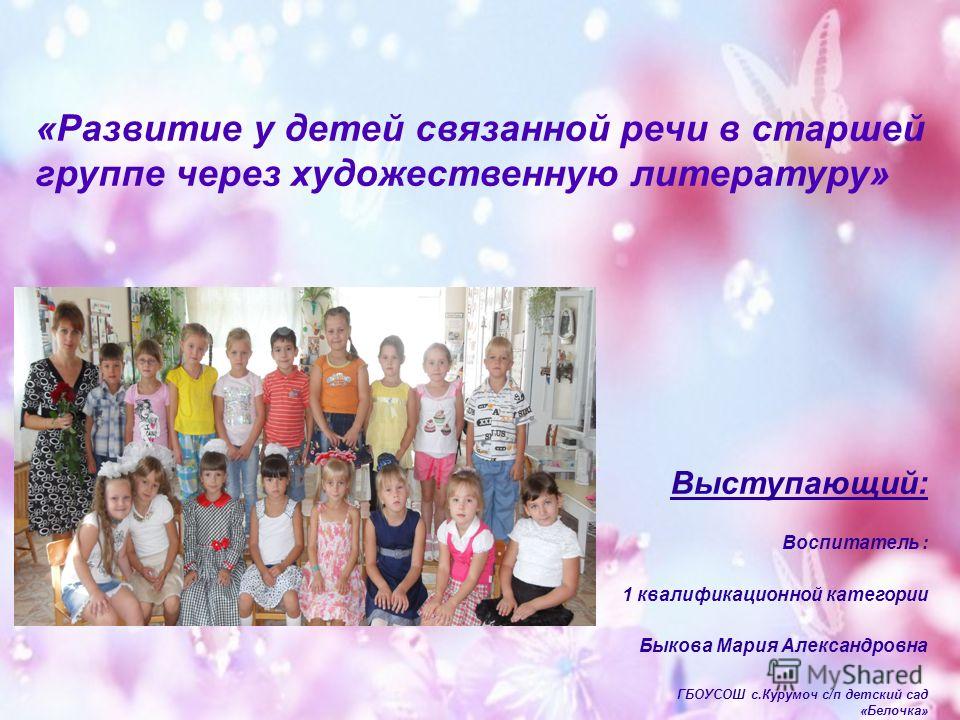 «Развитие у детей связанной речи в старшей группе через художественную литературу»

Выступающий:

Воспитатель :

1 квалификационной категории

Быкова Мария Александровна

MyShared

ГБОУСОШ с.Курумоч с/п детский сад «Белочка»